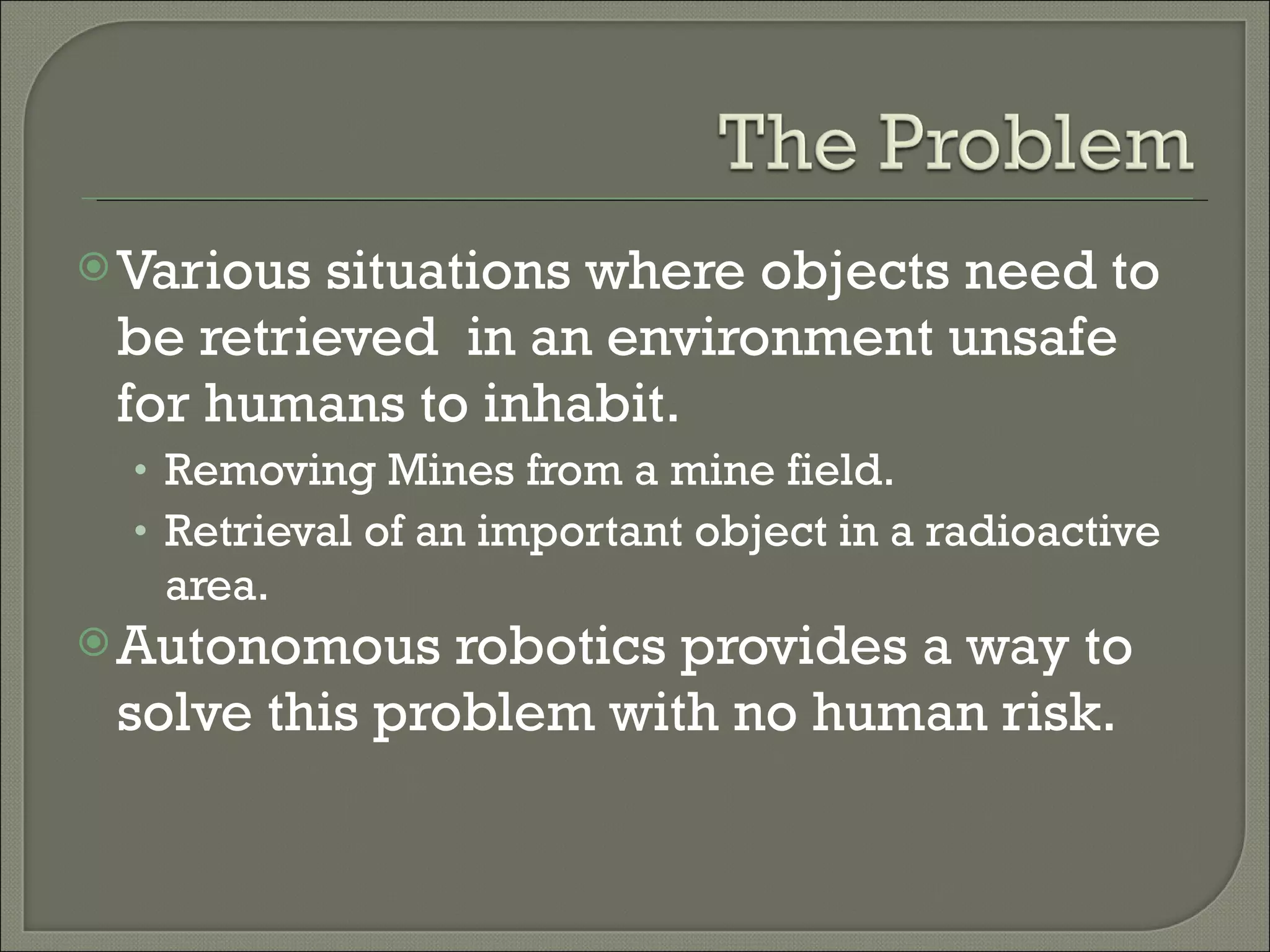 The Problem

Various situations where objects need to be retrieved in an environment unsafe for humans to inhabit.

• Removing Mines from a mine field.
• Retrieval of an important object in a radioactive area.

Autonomous robotics provides a way to solve this problem with no human risk.